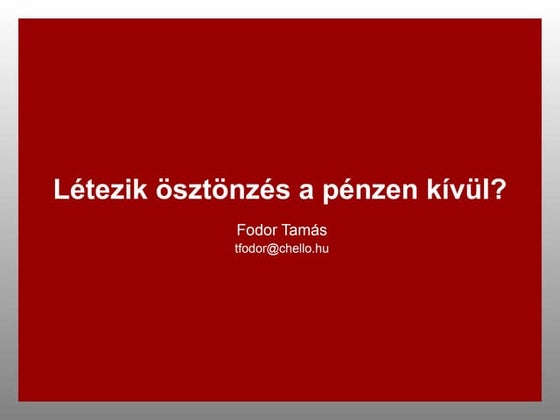 Létezik ösztönzés a pénzen kívül?

Fodor Tamás
tfodor@chello.hu